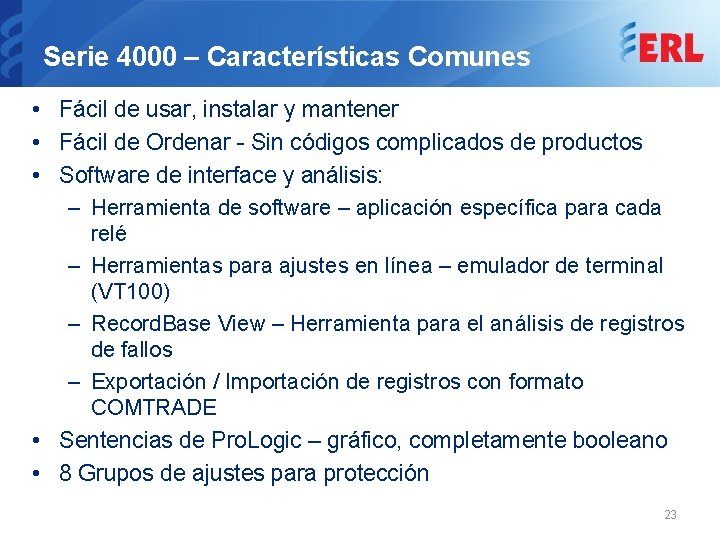 Serie 4000 – Características Comunes

ERL

• Fácil de usar, instalar y mantener
• Fácil de Ordenar - Sin códigos complicados de productos
• Software de interface y análisis:
– Herramienta de software – aplicación específica para cada relé
– Herramientas para ajustes en línea – emulador de terminal (VT100)
– RecordBase View – Herramienta para el análisis de registros de fallos
– Exportación / Importación de registros con formato COMTRADE
• Sentencias de ProLogic – gráfico, completamente booleano
• 8 Grupos de ajustes para protección

23